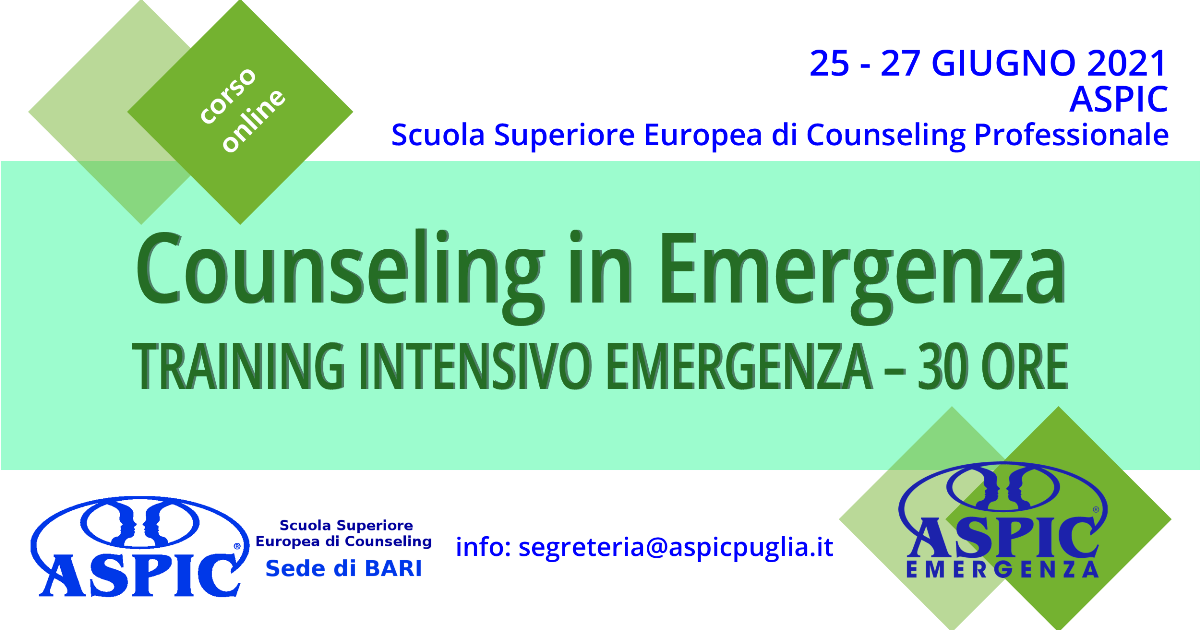 corso online

25 - 27 GIUGNO 2021
ASPIC
Scuola Superiore Europea di Counseling Professionale

Counseling in Emergenza
TRAINING INTENSIVO EMERGENZA – 30 ORE

ASPIC®

Scuola Superiore Europea di Counseling
Sede di BARI

info: segreteria@aspicpuglia.it

ASPIC®
EMERGENZA